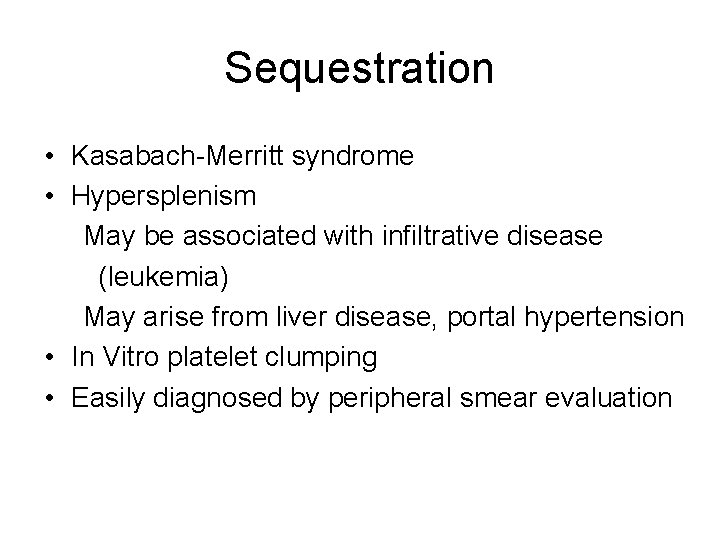 Sequestration

• Kasabach-Merritt syndrome
• Hypersplenism
May be associated with infiltrative disease (leukemia)
May arise from liver disease, portal hypertension
• In Vitro platelet clumping
• Easily diagnosed by peripheral smear evaluation